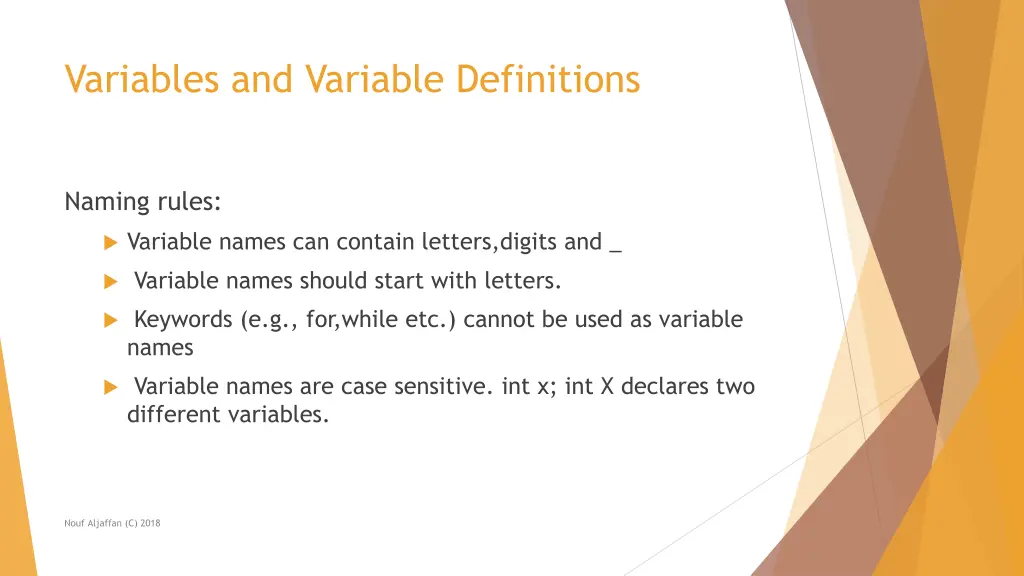 Variables and Variable Definitions

Naming rules:

Variable names can contain letters,digits and _

Variable names should start with letters.

Keywords (e.g., for,while etc.) cannot be used as variable names

Variable names are case sensitive. int x; int X declares two different variables.

Nouf Aljaffan (C) 2018